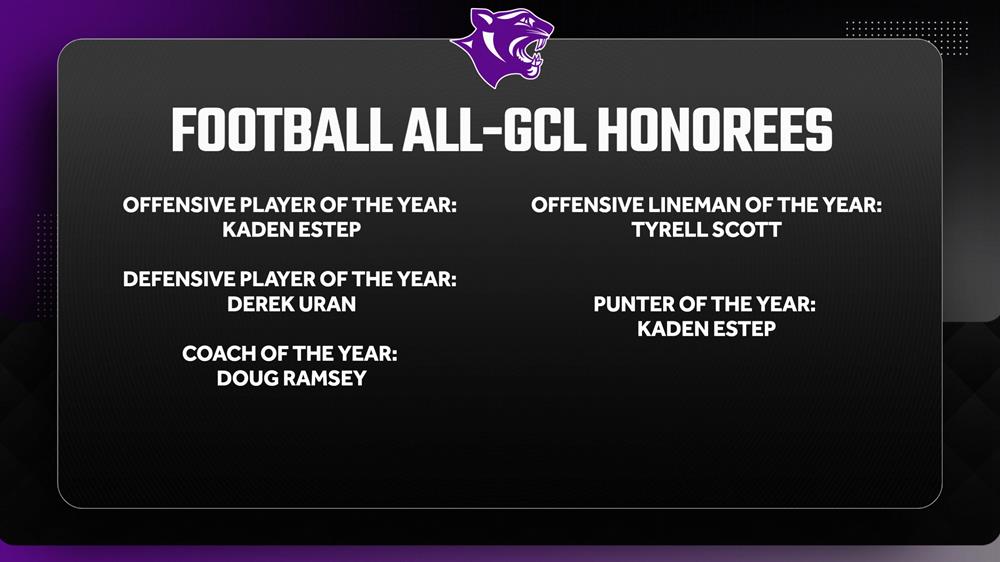 FOOTBALL ALL-GCL HONOREES

OFFENSIVE PLAYER OF THE YEAR:
KADEN ESTEP

DEFENSIVE PLAYER OF THE YEAR:
DEREK URAN

COACH OF THE YEAR:
DOUG RAMSEY

OFFENSIVE LINEMAN OF THE YEAR:
TYRELL SCOTT

PUNTER OF THE YEAR:
KADEN ESTEP